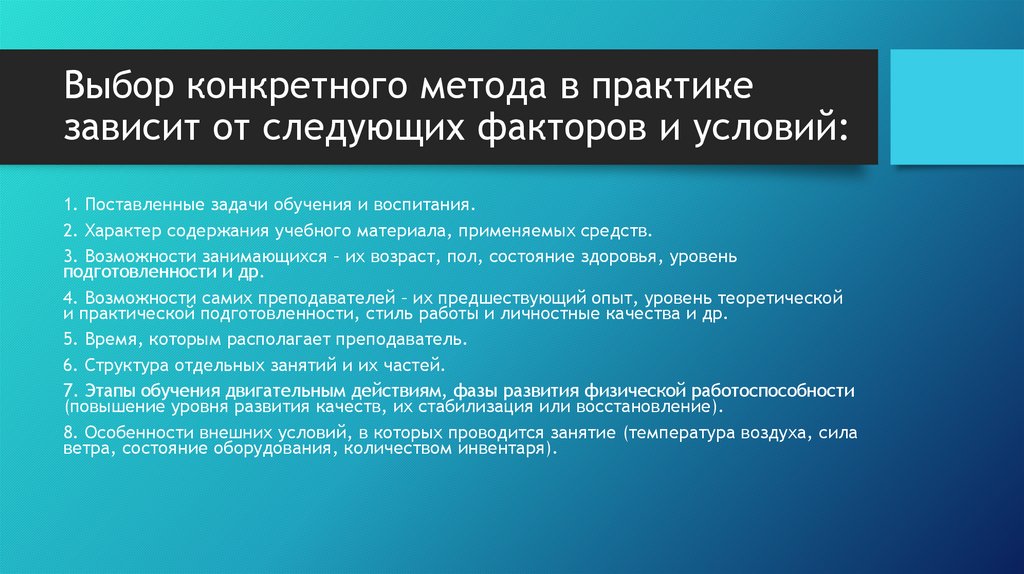 Выбор конкретного метода в практике зависит от следующих факторов и условий:

1. Поставленные задачи обучения и воспитания.

2. Характер содержания учебного материала, применяемых средств.

3. Возможности занимающихся – их возраст, пол, состояние здоровья, уровень подготовленности и др.

4. Возможности самих преподавателей – их предшествующий опыт, уровень теоретической и практической подготовленности, стиль работы и личностные качества и др.

5. Время, которым располагает преподаватель.

6. Структура отдельных занятий и их частей.

7. Этапы обучения двигательным действиям, фазы развития физической работоспособности (повышение уровня развития качеств, их стабилизация или восстановление).

8. Особенности внешних условий, в которых проводится занятие (температура воздуха, сила ветра, состояние оборудования, количеством инвентаря).